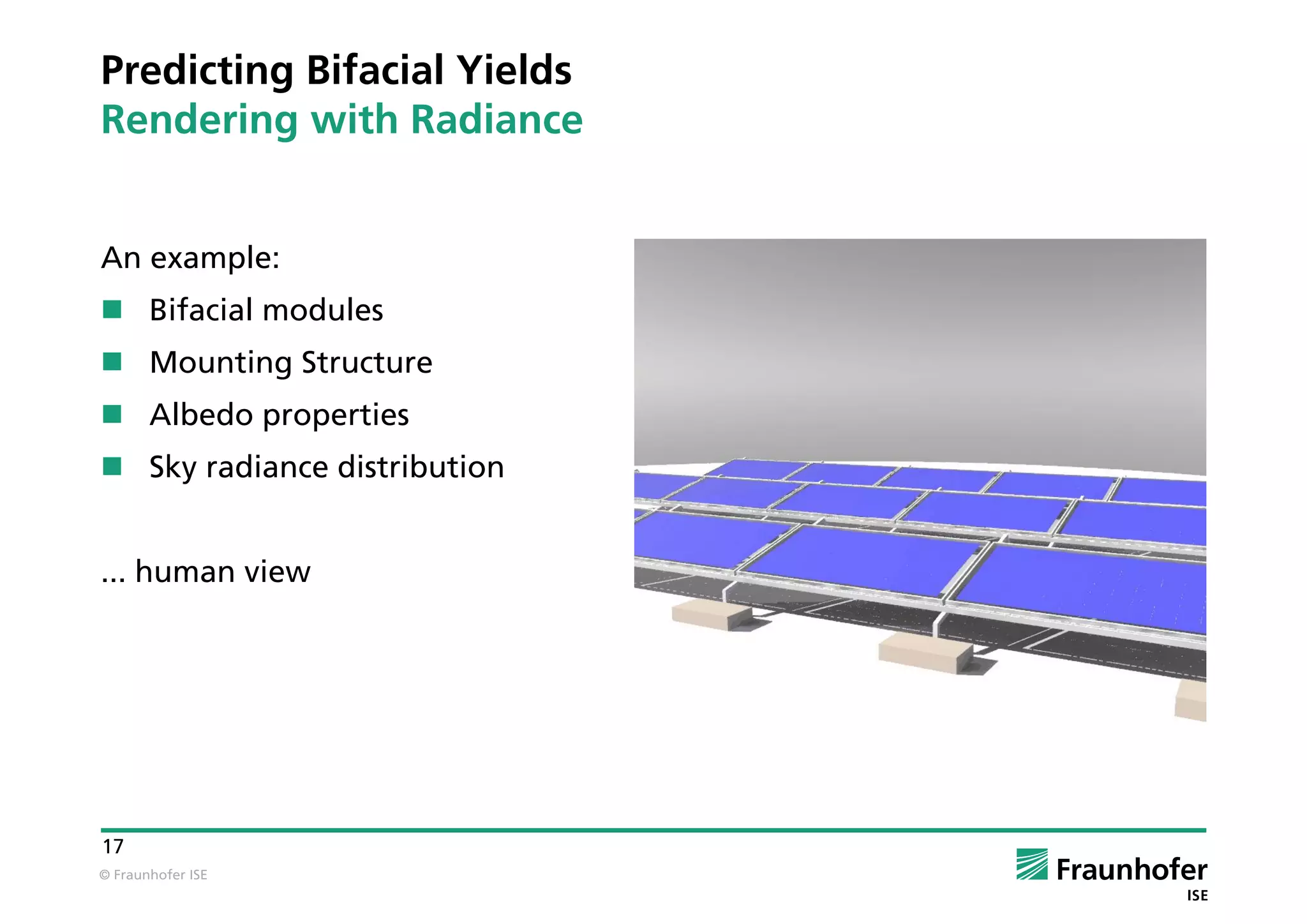 Predicting Bifacial Yields
Rendering with Radiance

An example:

- Bifacial modules
- Mounting Structure
- Albedo properties
- Sky radiance distribution

... human view

17

© Fraunhofer ISE

Fraunhofer
ISE